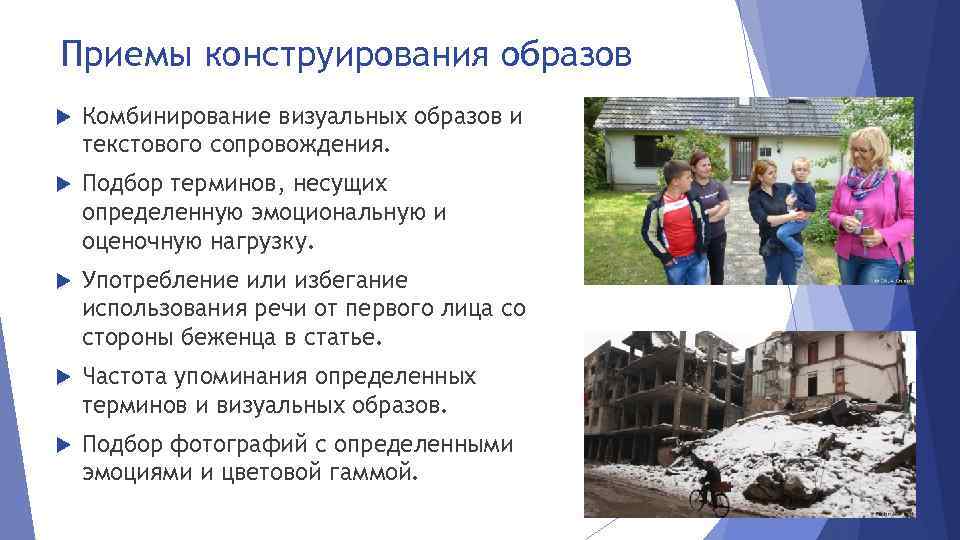 Приемы конструирования образов

Комбинирование визуальных образов и текстового сопровождения.

Подбор терминов, несущих определенную эмоциональную и оценочную нагрузку.

Употребление или избегание использования речи от первого лица со стороны беженца в статье.

Частота упоминания определенных терминов и визуальных образов.

Подбор фотографий с определенными эмоциями и цветовой гаммой.